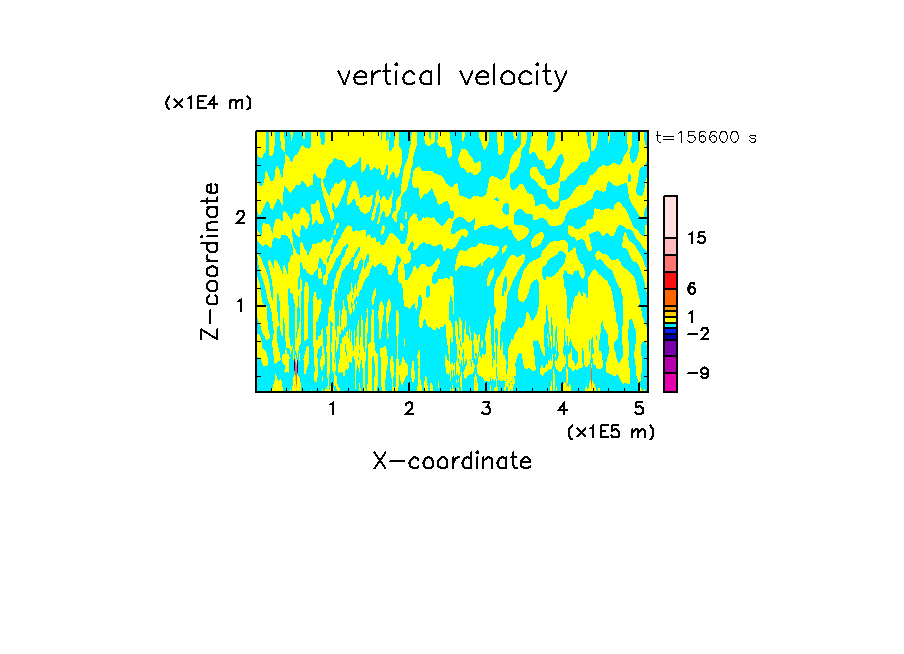 vertical velocity

(x1E4 m)

t=156600 s

Z-coordinate

2

1

15

6

1

−2

−9

1 2 3 4 5

(x1E5 m)

X-coordinate